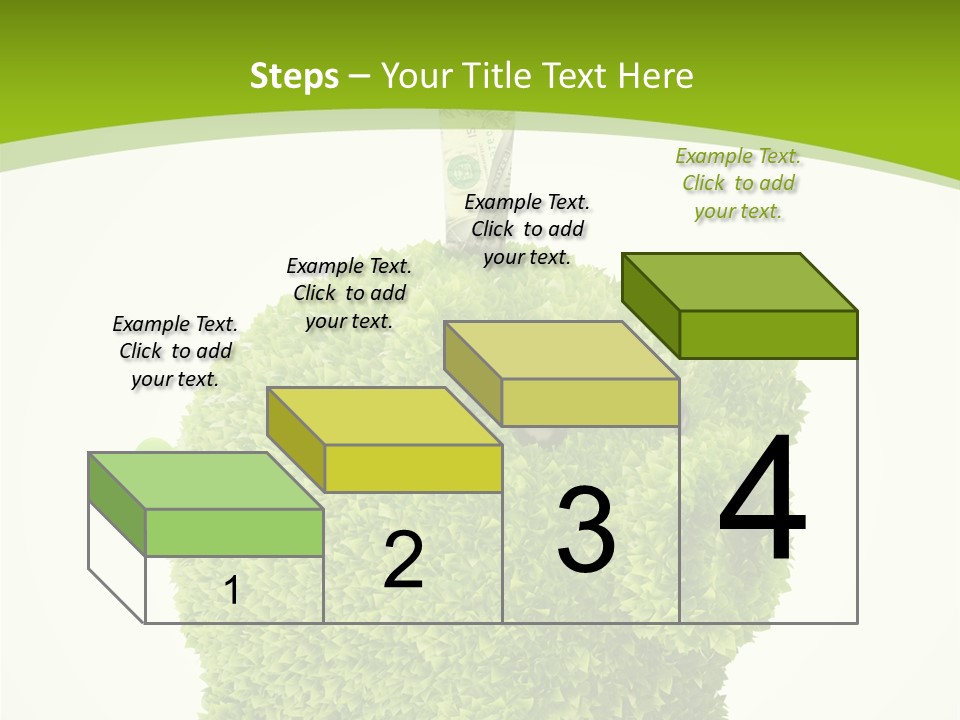 Steps – Your Title Text Here

Example Text. Click to add your text.

Example Text. Click to add your text.

Example Text. Click to add your text.

Example Text. Click to add your text.

1

2

3

4